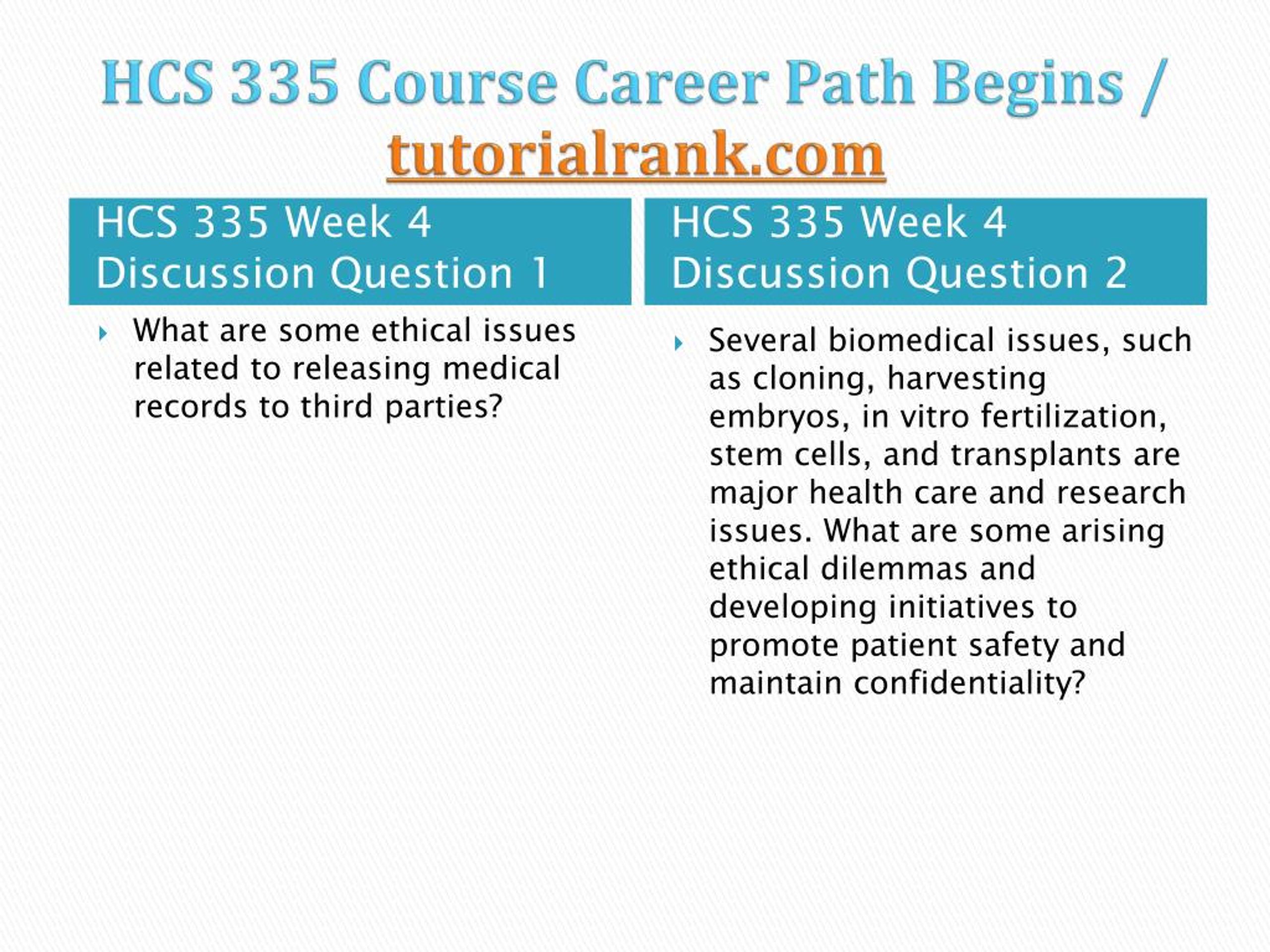 HCS 335 Course Career Path Begins / tutorialrank.com

HCS 335 Week 4 Discussion Question 1

What are some ethical issues related to releasing medical records to third parties?

HCS 335 Week 4 Discussion Question 2

Several biomedical issues, such as cloning, harvesting embryos, in vitro fertilization, stem cells, and transplants are major health care and research issues. What are some arising ethical dilemmas and developing initiatives to promote patient safety and maintain confidentiality?